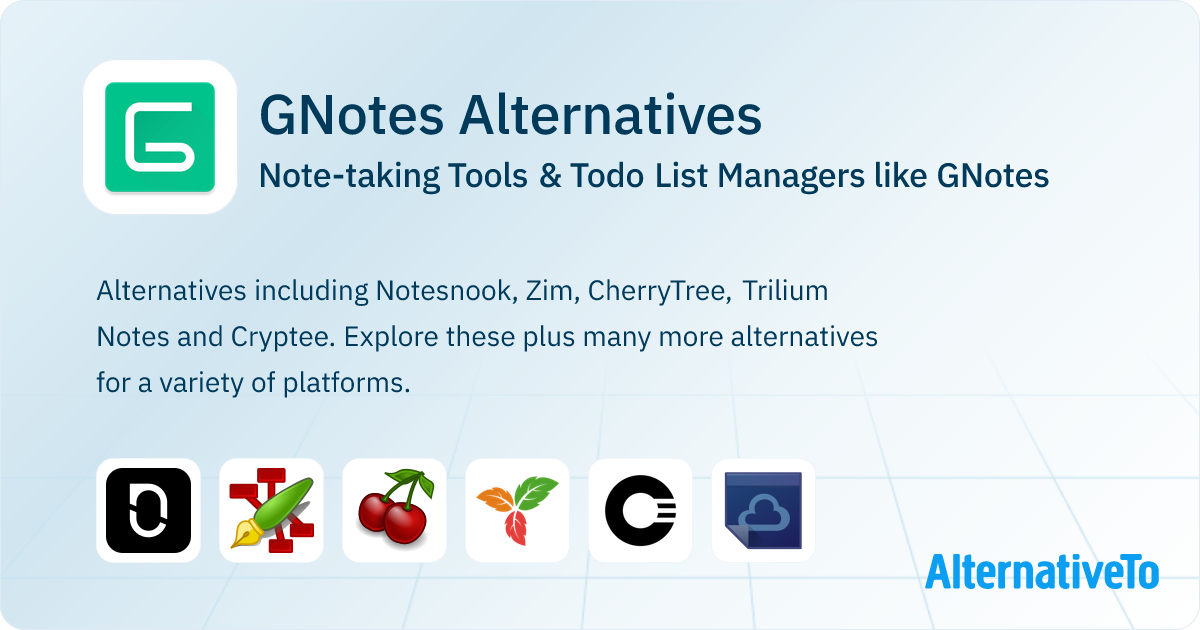 GNotes Alternatives

Note-taking Tools & Todo List Managers like GNotes

Alternatives including Notesnook, Zim, CherryTree, Trilium Notes and Cryptee. Explore these plus many more alternatives for a variety of platforms.

AlternativeTo